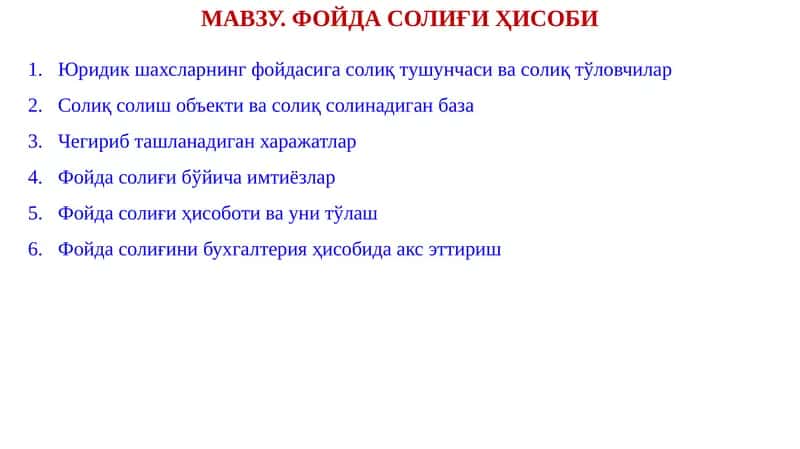 МАВЗУ. ФОЙДА СОЛИҒИ ҲИСОБИ

1. Юридик шахсларнинг фойдасига солиқ тушунчаси ва солиқ тўловчилар
2. Солиқ солиш объекти ва солиқ солинадиган база
3. Чегириб ташланадиган харажатлар
4. Фойда солиғи бўйича имтиёзлар
5. Фойда солиғи ҳисоботи ва уни тўлаш
6. Фойда солиғини бухгалтерия ҳисобида акс эттириш